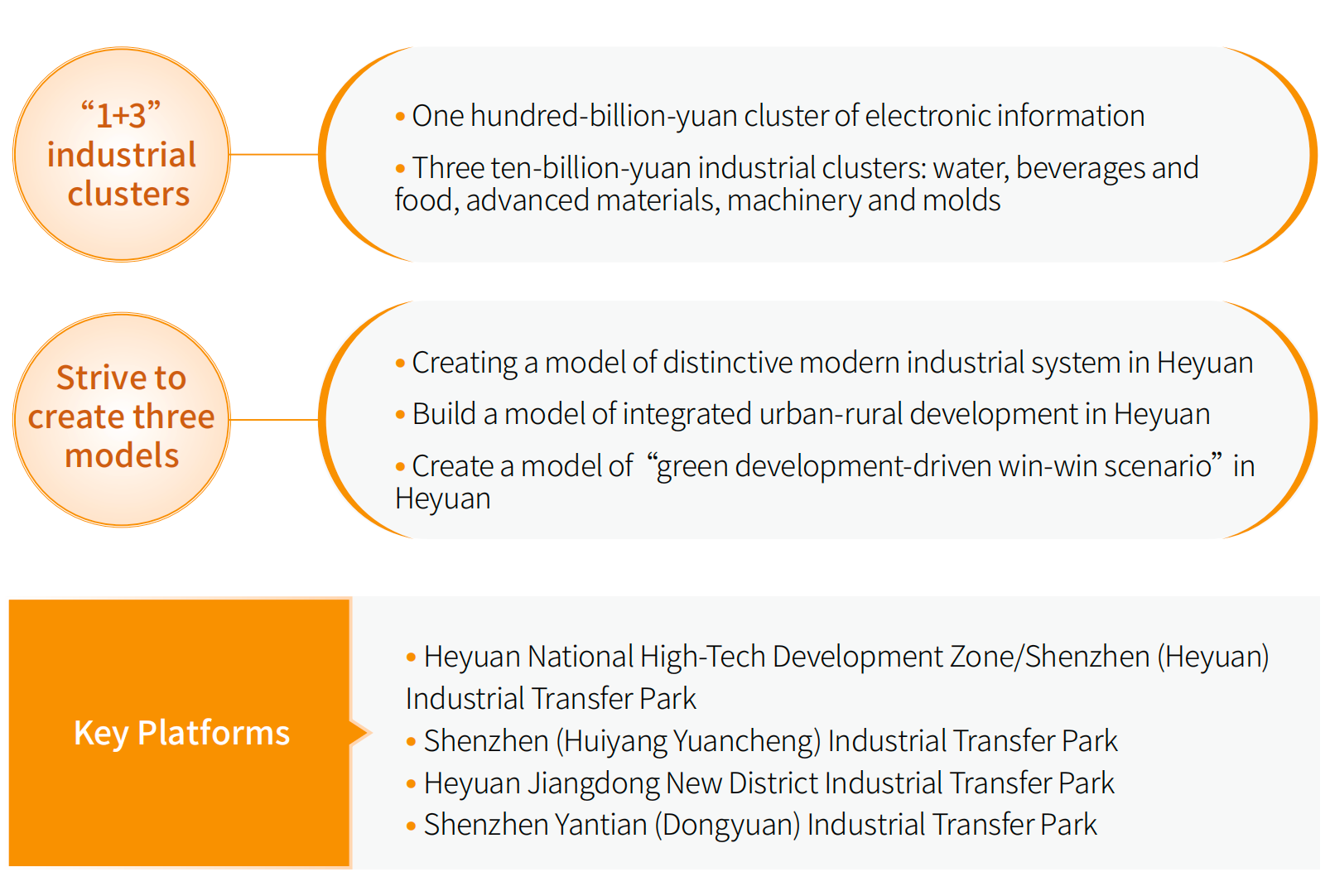 “1+3” industrial clusters

• One hundred-billion-yuan cluster of electronic information

• Three ten-billion-yuan industrial clusters: water, beverages and food, advanced materials, machinery and molds

Strive to create three models

• Creating a model of distinctive modern industrial system in Heyuan

• Build a model of integrated urban-rural development in Heyuan

• Create a model of “green development-driven win-win scenario” in Heyuan

Key Platforms

• Heyuan National High-Tech Development Zone/Shenzhen (Heyuan) Industrial Transfer Park
• Shenzhen (Huiyang Yuancheng) Industrial Transfer Park
• Heyuan Jiangdong New District Industrial Transfer Park
• Shenzhen Yantian (Dongyuan) Industrial Transfer Park